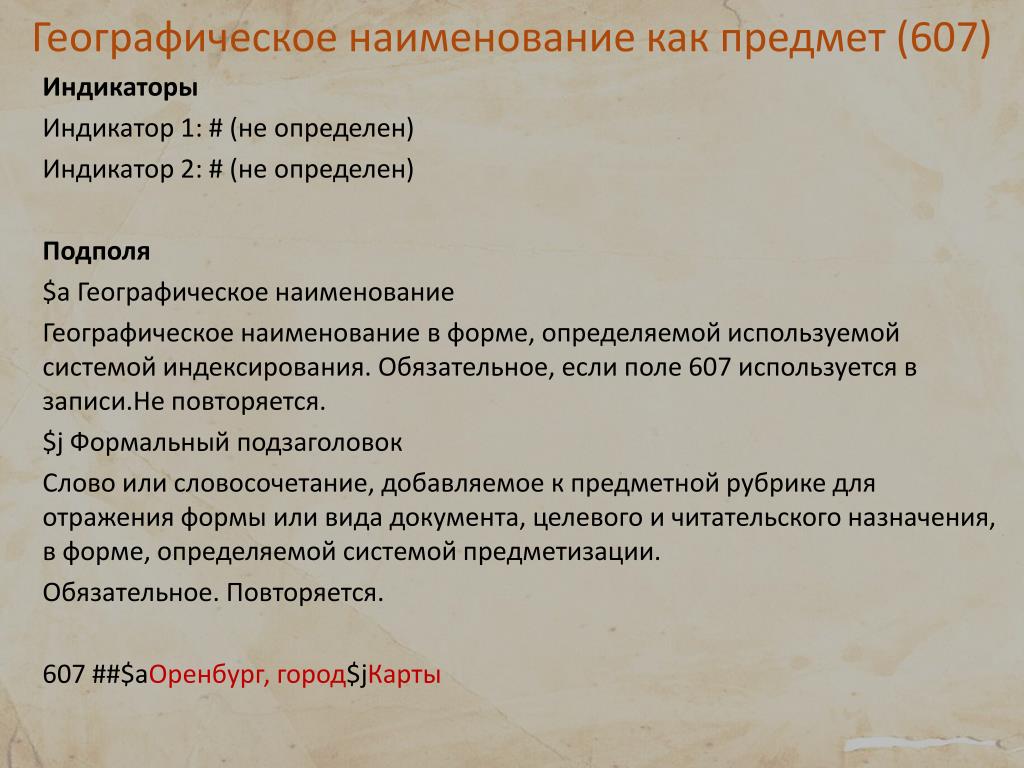 Географическое наименование как предмет (607)

Индикаторы

Индикатор 1: # (не определен)

Индикатор 2: # (не определен)

Подполя

\$a Географическое наименование

Географическое наименование в форме, определяемой используемой системой индексирования. Обязательное, если поле 607 используется в записи.Не повторяется.

\$j Формальный подзаголовок

Слово или словосочетание, добавляемое к предметной рубрике для отражения формы или вида документа, целевого и читательского назначения, в форме, определяемой системой предметизации.

Обязательное. Повторяется.

607 ##\$aОренбург, город\$jКарты